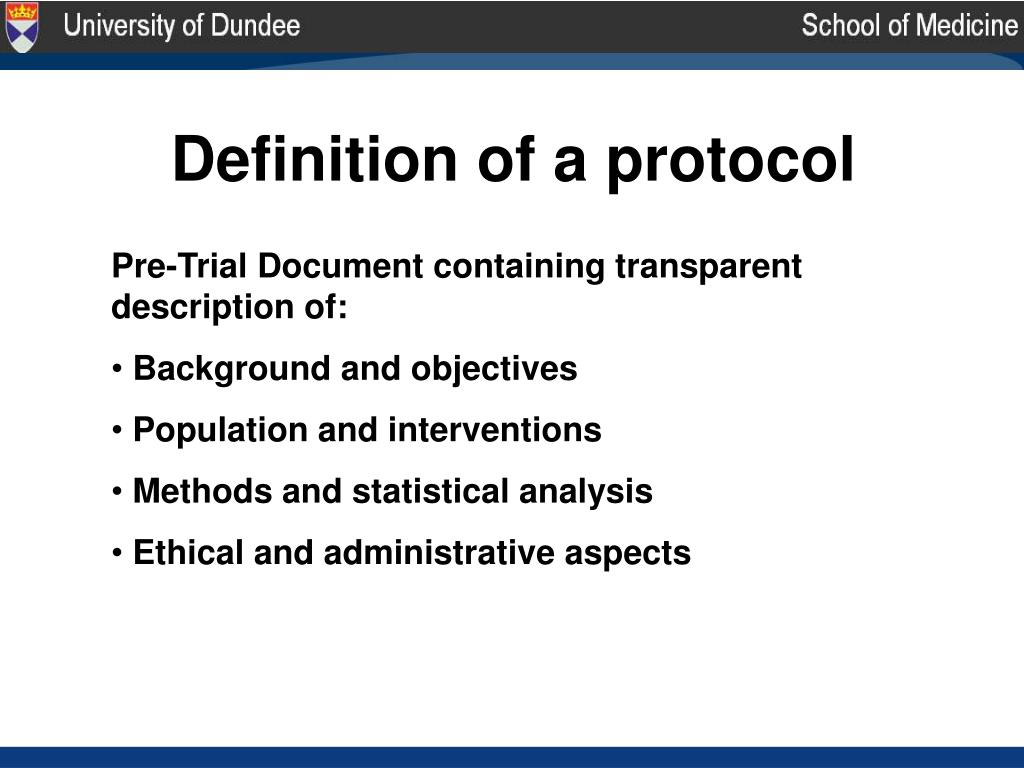 University of Dundee

School of Medicine

Definition of a protocol

Pre-Trial Document containing transparent description of:

• Background and objectives

• Population and interventions

• Methods and statistical analysis

• Ethical and administrative aspects